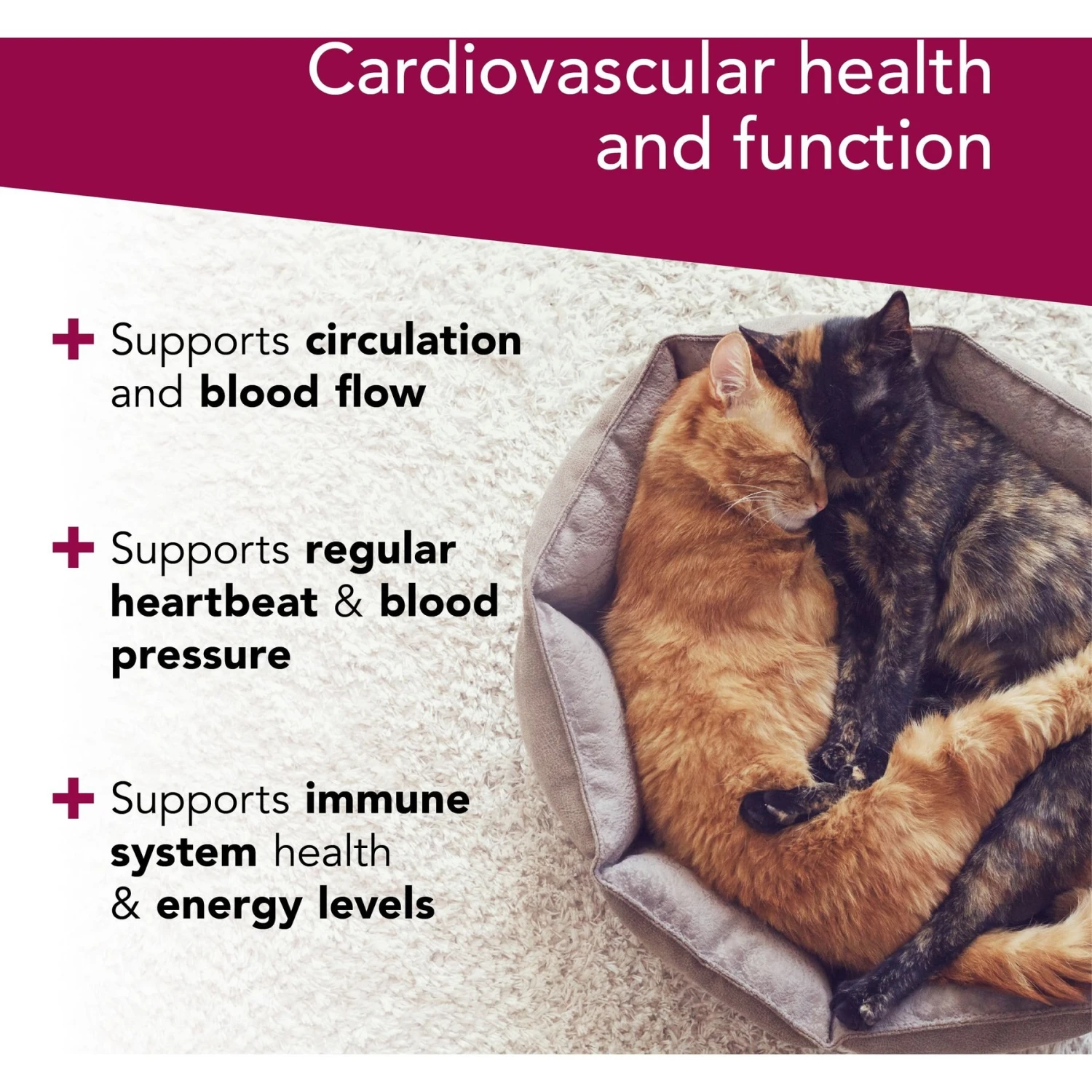 Cardiovascular health and function

+ Supports circulation and blood flow

+ Supports regular heartbeat & blood pressure

+ Supports immune system health & energy levels